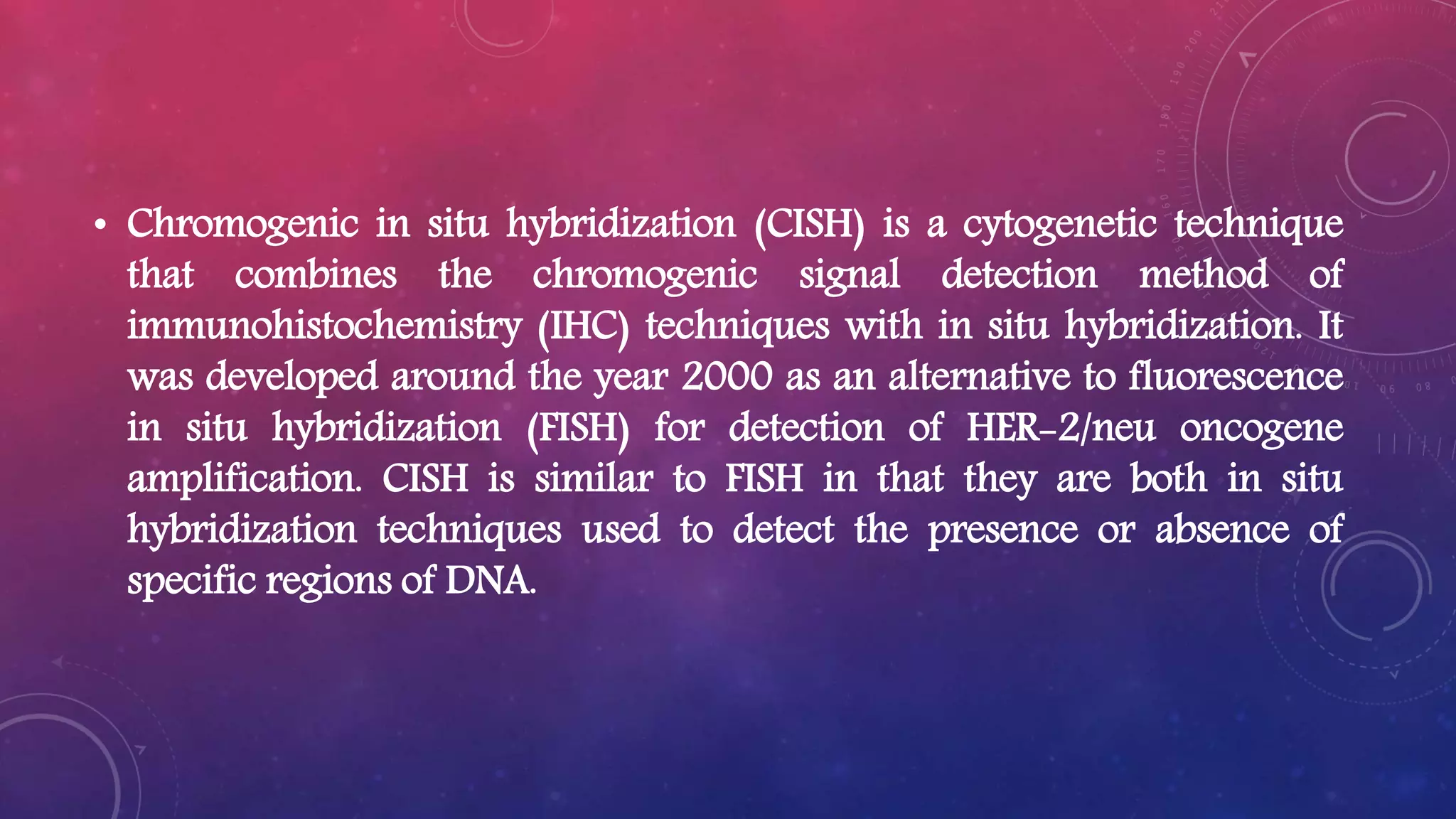 • Chromogenic in situ hybridization (CISH) is a cytogenetic technique that combines the chromogenic signal detection method of immunohistochemistry (IHC) techniques with in situ hybridization. It was developed around the year 2000 as an alternative to fluorescence in situ hybridization (FISH) for detection of HER-2/neu oncogene amplification. CISH is similar to FISH in that they are both in situ hybridization techniques used to detect the presence or absence of specific regions of DNA.